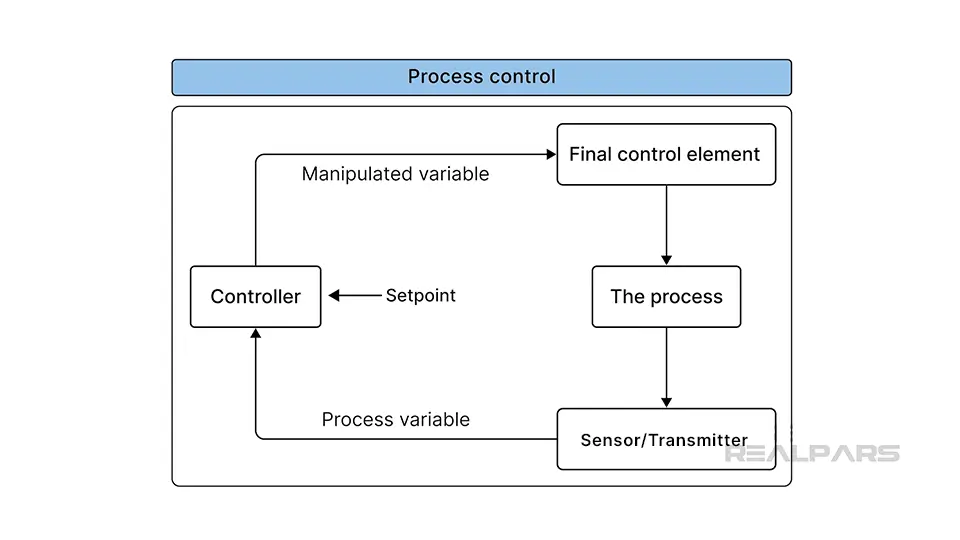 Process control

Final control element

Manipulated variable

Controller

Setpoint

The process

Process variable

Sensor/Transmitter

REALPARS